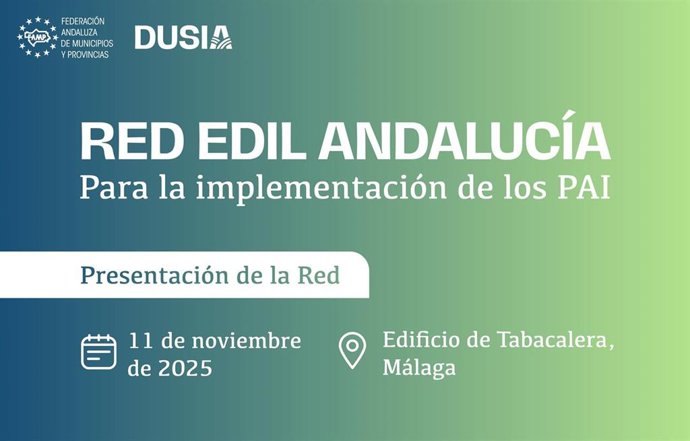 FAMP FEDERACIÓN ANDALUZA DE MUNICIPIOS Y PROVINCIAS

DUSIA

RED EDIL ANDALUCÍA
Para la implementación de los PAI

Presentación de la Red

11 de noviembre de 2025

Edificio de Tabacalera, Málaga